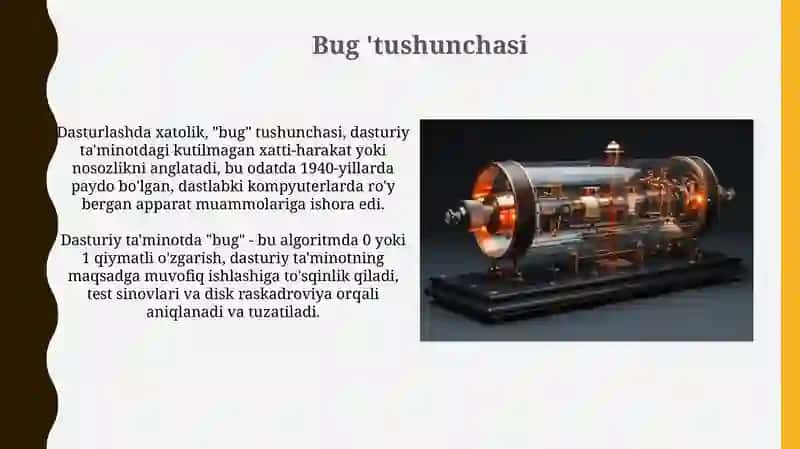 Bug 'tushunchasi

Dasturlashda xatolik, "bug" tushunchasi, dasturiy ta'minotdagi kutilmagan xatti-harakat yoki nosozlikni anglatadi, bu odatda 1940-yillarda paydo bo'lgan, dastlabki kompyuterlarda ro'y bergan apparat muammolariga ishora edi.

Dasturiy ta'minotda "bug" - bu algoritmda 0 yoki 1 qiymatli o'zgarish, dasturiy ta'minotning maqsadga muvofiq ishlashiga to'sqinlik qiladi, test sinovlari va disk raskadroviya orqali aniqlanadi va tuzatiladi.